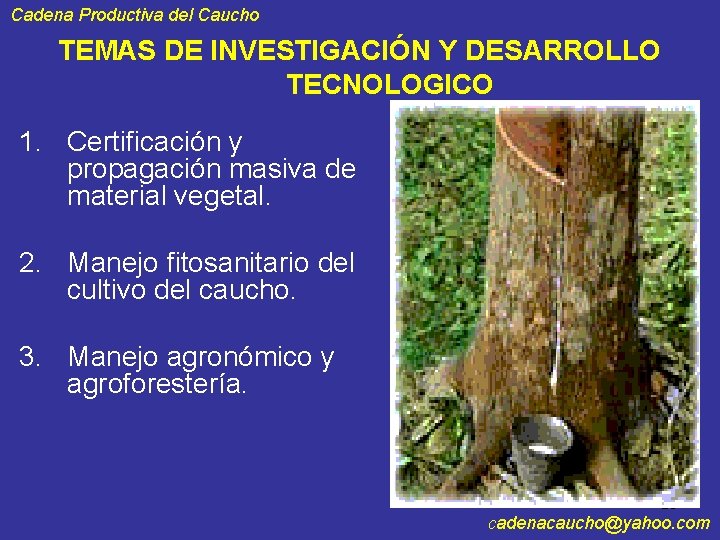 Cadena Productiva del Caucho

TEMAS DE INVESTIGACIÓN Y DESARROLLO TECNOLOGICO

1. Certificación y propagación masiva de material vegetal.

2. Manejo fitosanitario del cultivo del caucho.

3. Manejo agronómico y agroforestería.

cadenacaucho@yahoo.com